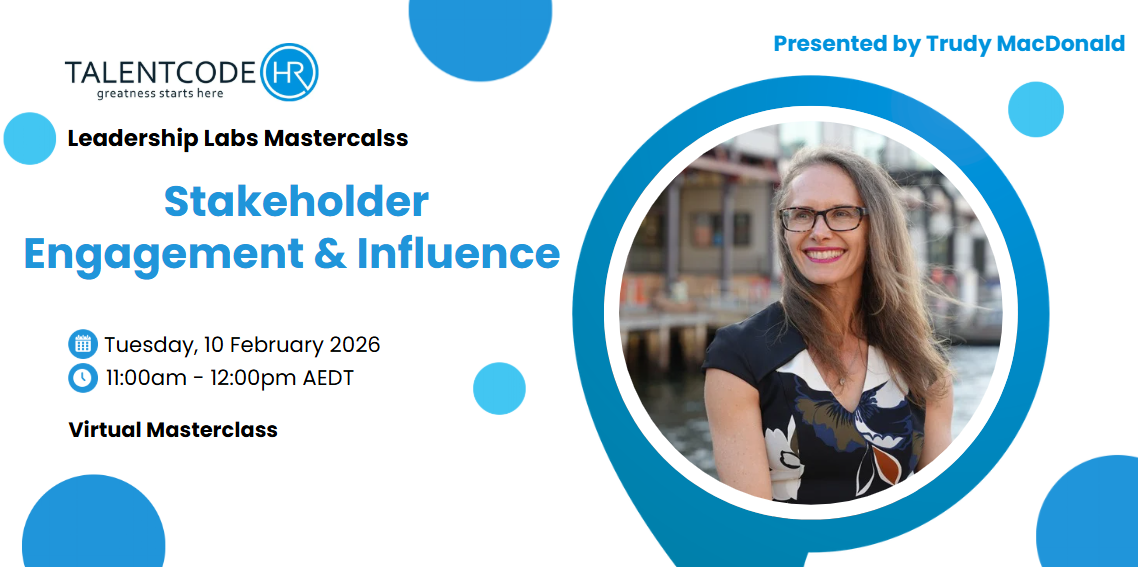 TALENTCODE HR
greatness starts here

Presented by Trudy MacDonald

Leadership Labs Mastercalss

Stakeholder Engagement & Influence

Tuesday, 10 February 2026
11:00am - 12:00pm AEDT

Virtual Masterclass